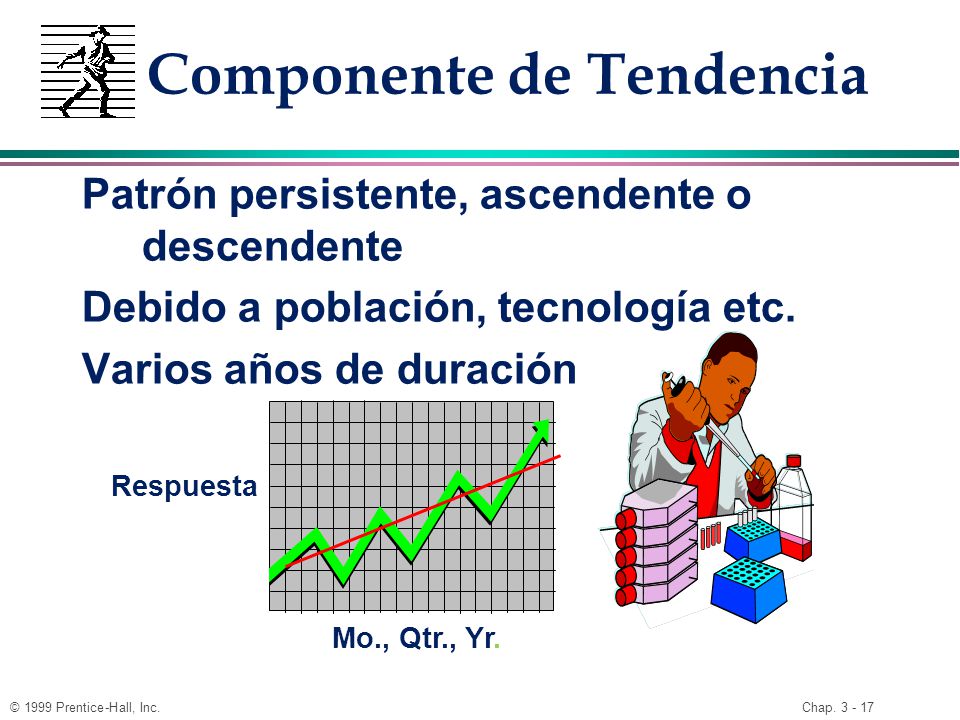 Componente de Tendencia

Patrón persistente, ascendente o descendente

Debido a población, tecnología etc.

Varios años de duración

Respuesta

Mo., Qtr., Yr.

© 1999 Prentice-Hall, Inc.

Chap. 3 - 17